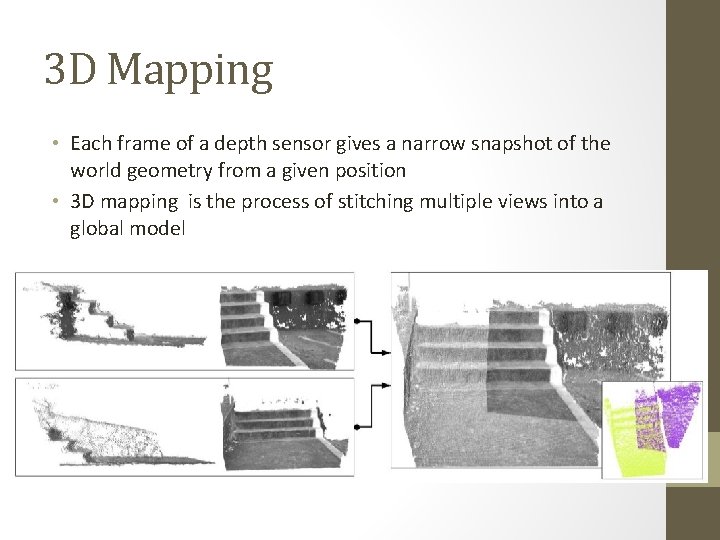 3D Mapping

• Each frame of a depth sensor gives a narrow snapshot of the world geometry from a given position

• 3D mapping  is the process of stitching multiple views into a global model